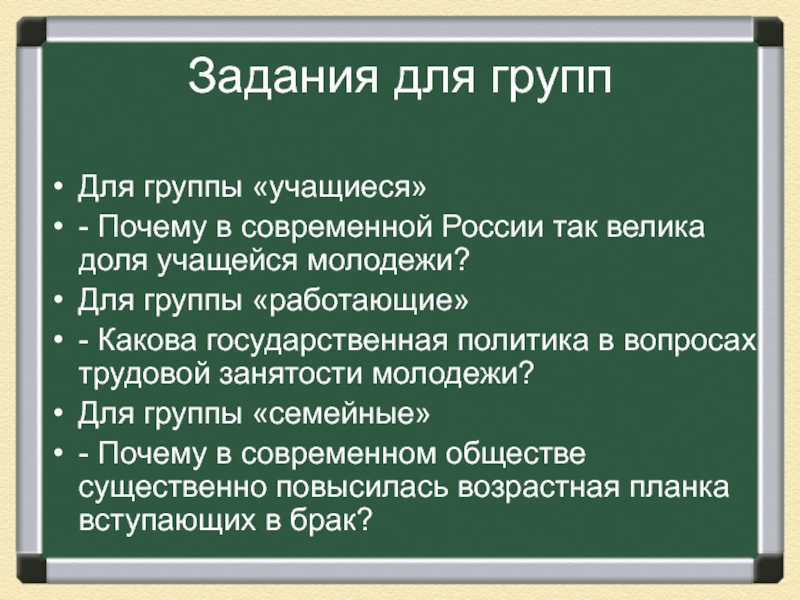 Задания для групп

• Для группы «учащиеся»
• - Почему в современной России так велика доля учащейся молодежи?
• Для группы «работающие»
• - Какова государственная политика в вопросах трудовой занятости молодежи?
• Для группы «семейные»
• - Почему в современном обществе существенно повысилась возрастная планка вступающих в брак?